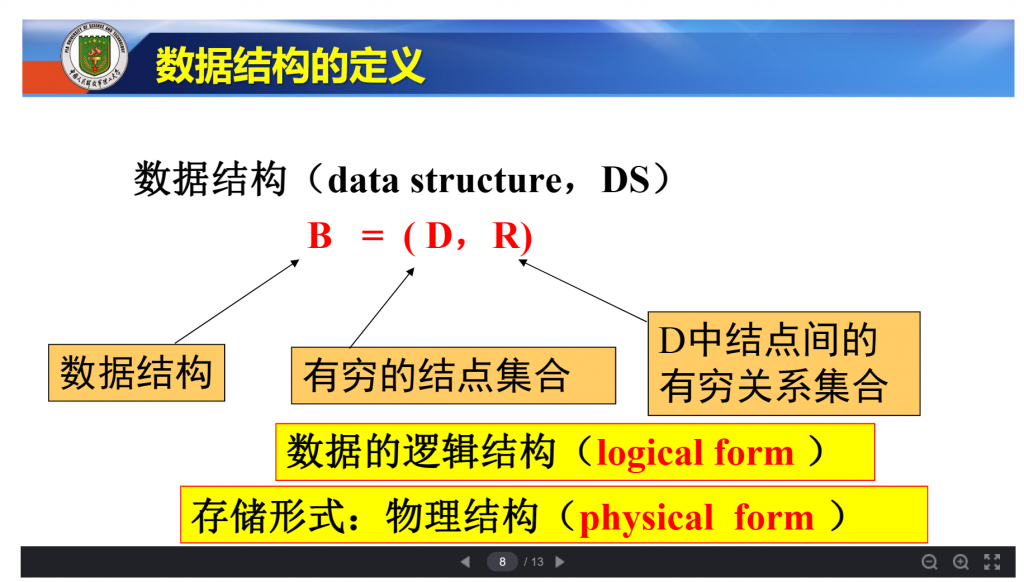 数据结构的定义

数据结构（data structure，DS）

B = ( D，R)

数据结构

有穷的结点集合

D中结点间的有穷关系集合

数据的逻辑结构（logical form ）

存储形式：物理结构（physical form ）

8 / 13